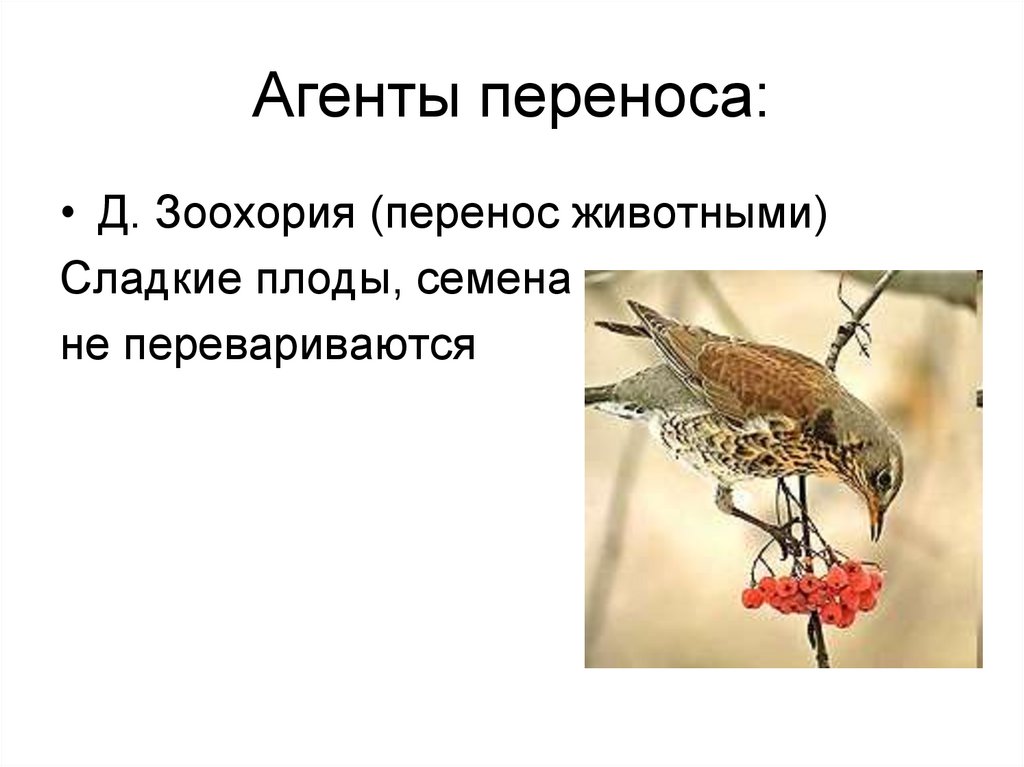 Агенты переноса:

• Д. Зоохория (перенос животными)

Сладкие плоды, семена не перевариваются